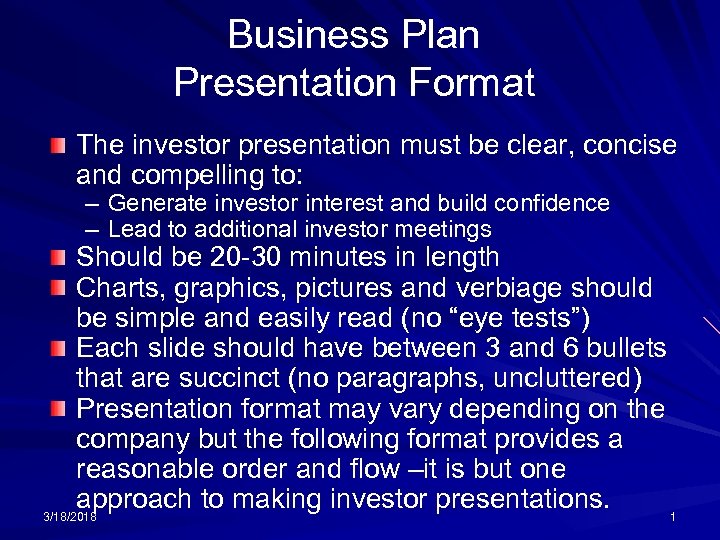 Business Plan
Presentation Format

The investor presentation must be clear, concise and compelling to:
– Generate investor interest and build confidence
– Lead to additional investor meetings

Should be 20-30 minutes in length

Charts, graphics, pictures and verbiage should be simple and easily read (no “eye tests”)

Each slide should have between 3 and 6 bullets that are succinct (no paragraphs, uncluttered)

Presentation format may vary depending on the company but the following format provides a reasonable order and flow –it is but one approach to making investor presentations.

3/18/2018

1